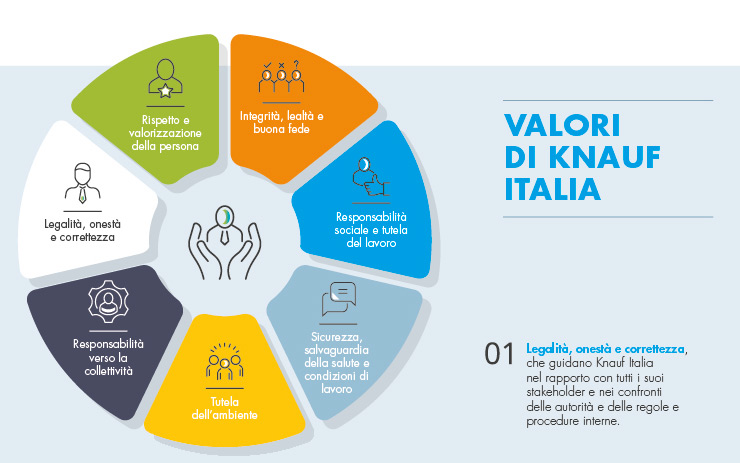 Rispetto e valorizzazione della persona

Integrità, lealtà e buona fede

Responsabilità sociale e tutela del lavoro

Sicurezza, salvaguardia della salute e condizioni di lavoro

Tutela dell'ambiente

Responsabilità verso la collettività

Legalità, onestà e correttezza

VALORI DI KNAUF ITALIA

01 Legalità, onestà e correttezza, che guidano Knauf Italia nel rapporto con tutti i suoi stakeholder e nei confronti delle autorità e delle regole e procedure interne.